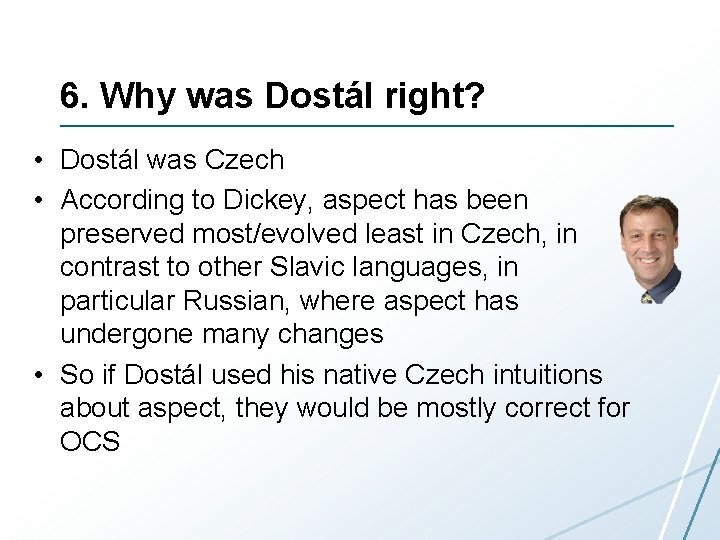 6. Why was Dostál right?

• Dostál was Czech
• According to Dickey, aspect has been preserved most/evolved least in Czech, in contrast to other Slavic languages, in particular Russian, where aspect has undergone many changes
• So if Dostál used his native Czech intuitions about aspect, they would be mostly correct for OCS